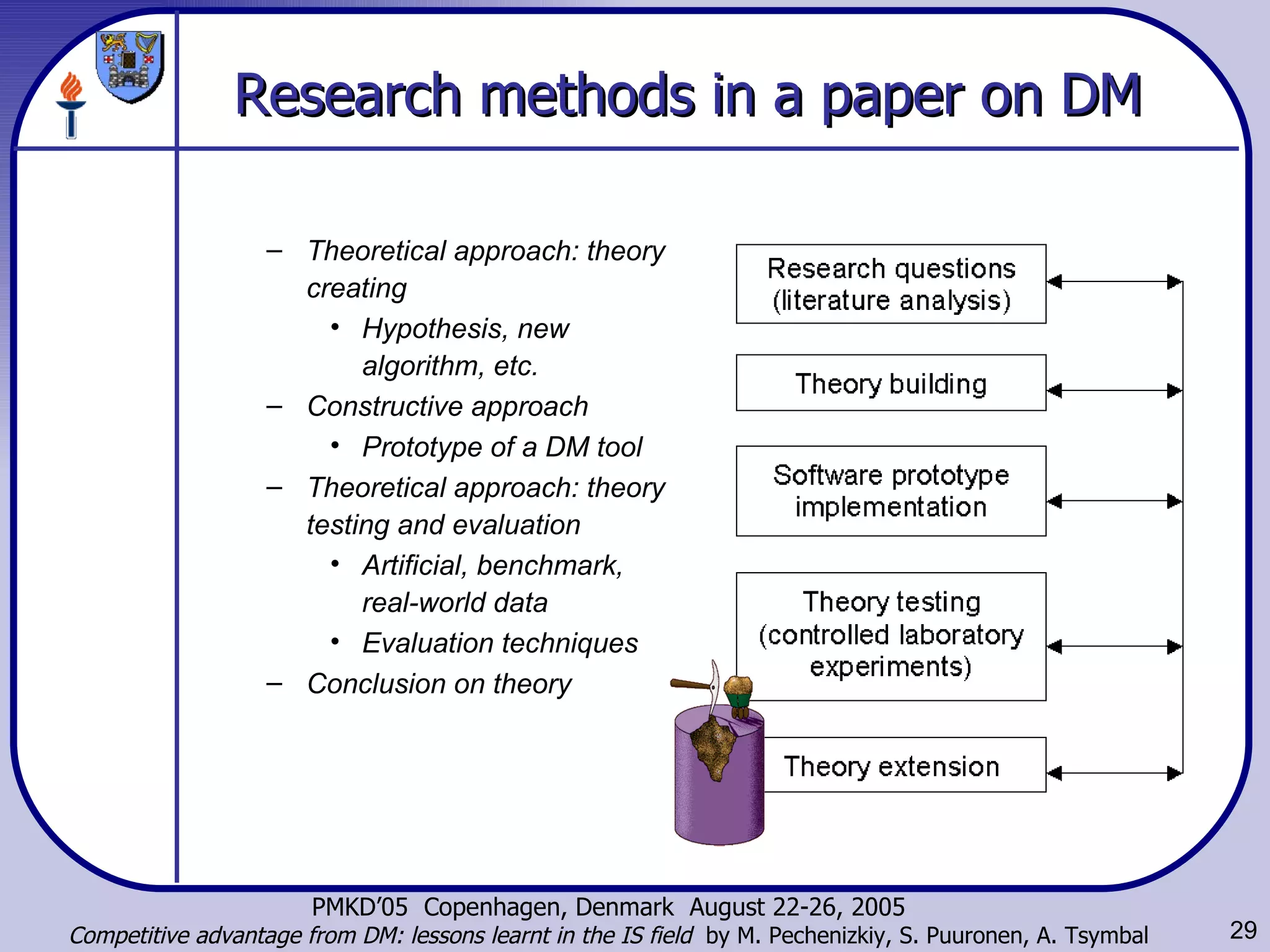 Research methods in a paper on DM

– Theoretical approach: theory creating
  • Hypothesis, new algorithm, etc.
– Constructive approach
  • Prototype of a DM tool
– Theoretical approach: theory testing and evaluation
  • Artificial, benchmark, real-world data
  • Evaluation techniques
– Conclusion on theory

Research questions (literature analysis)

Theory building

Software prototype implementation

Theory testing (controlled laboratory experiments)

Theory extension

PMKD'05 Copenhagen, Denmark August 22-26, 2005
Competitive advantage from DM: lessons learnt in the IS field by M. Pechenizkiy, S. Puuronen, A. Tsymbal

29